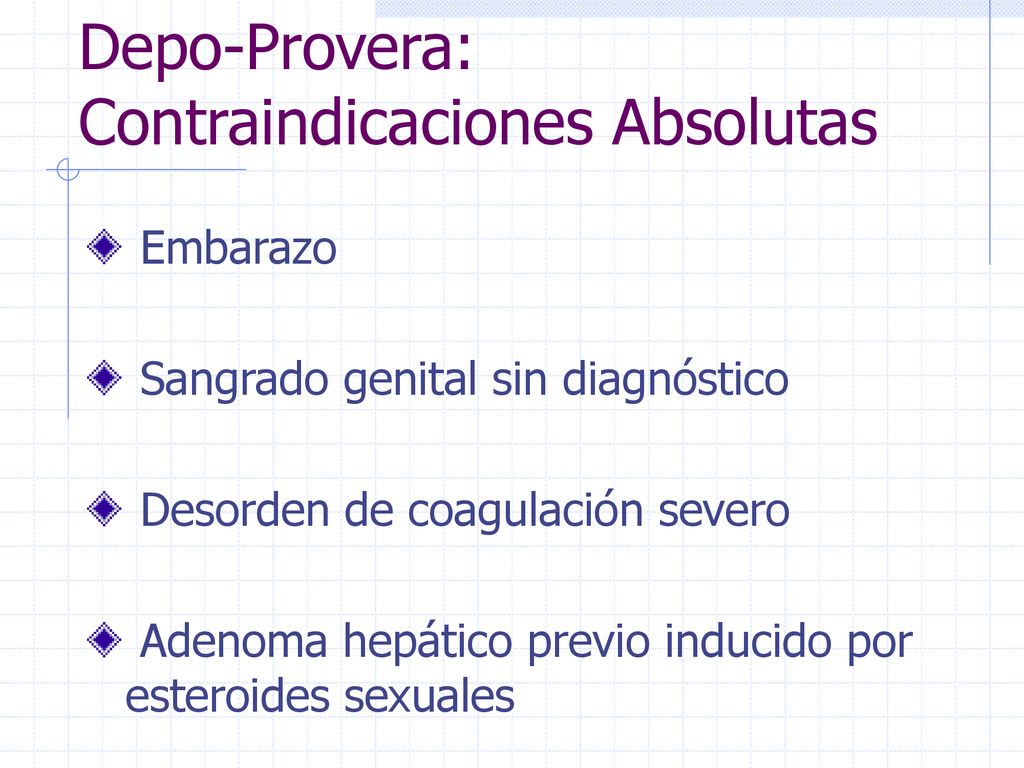 Depo-Provera: Contraindicaciones Absolutas

Embarazo

Sangrado genital sin diagnóstico

Desorden de coagulación severo

Adenoma hepático previo inducido por esteroides sexuales